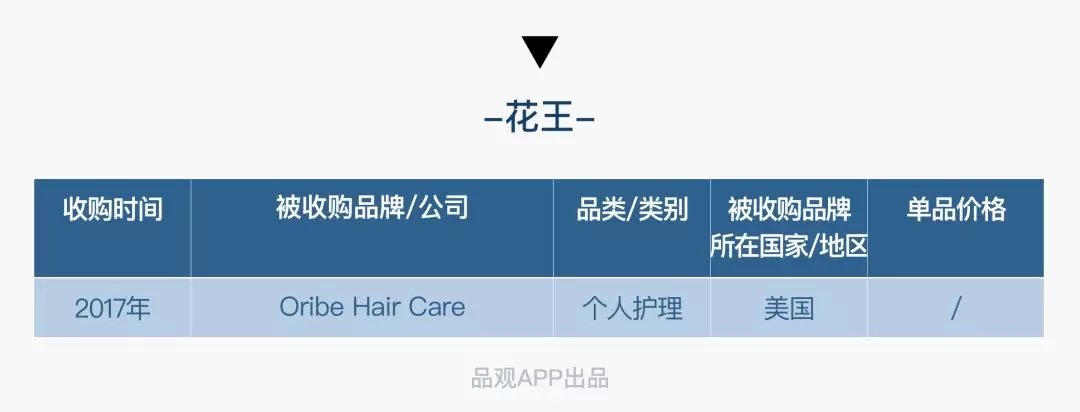 ▼

–花王–

| 收购时间 | 被收购品牌/公司 | 品类/类别 | 被收购品牌所在国家/地区 | 单品价格 |
|---|---|---|---|---|
| 2017年 | Oribe Hair Care | 个人护理 | 美国 | / |

品观APP出品